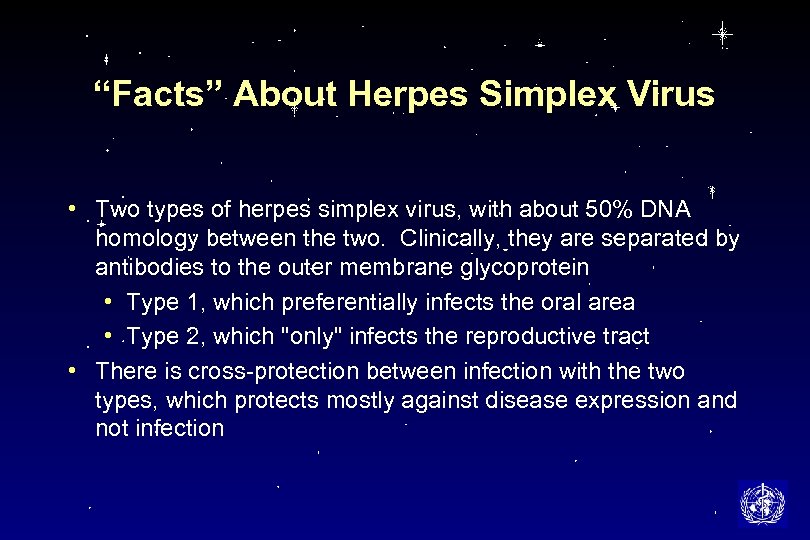 “Facts” About Herpes Simplex Virus

• Two types of herpes simplex virus, with about 50% DNA homology between the two. Clinically, they are separated by antibodies to the outer membrane glycoprotein

• Type 1, which preferentially infects the oral area

• Type 2, which "only" infects the reproductive tract

• There is cross-protection between infection with the two types, which protects mostly against disease expression and not infection